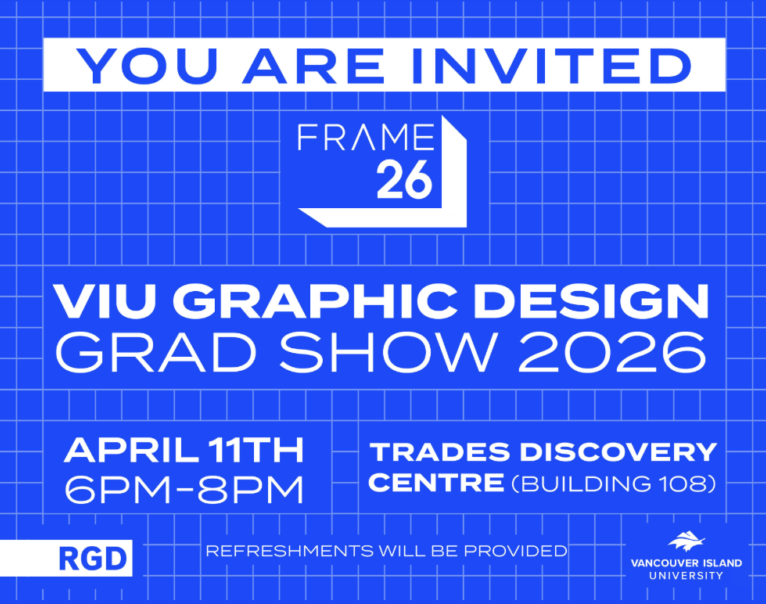 YOU ARE INVITED

FRAME
26

VIU GRAPHIC DESIGN
GRAD SHOW 2026

APRIL 11TH
6PM-8PM

TRADES DISCOVERY CENTRE (BUILDING 108)

RGD

REFRESHMENTS WILL BE PROVIDED

VANCOUVER ISLAND
UNIVERSITY